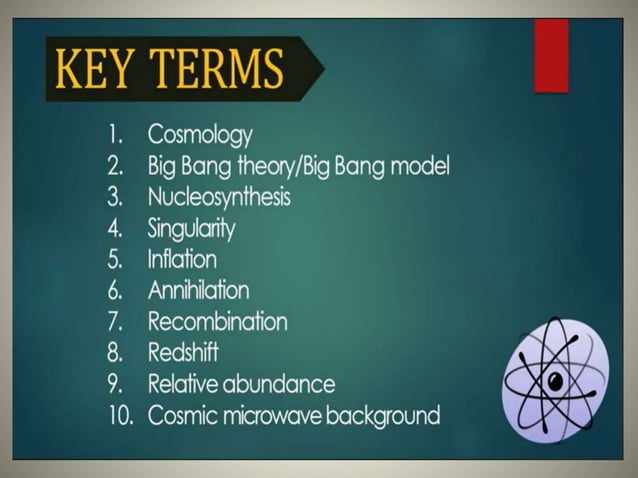 KEY TERMS

1. Cosmology
2. Big Bang theory/Big Bang model
3. Nucleosynthesis
4. Singularity
5. Inflation
6. Annihilation
7. Recombination
8. Redshift
9. Relative abundance
10. Cosmic microwave background